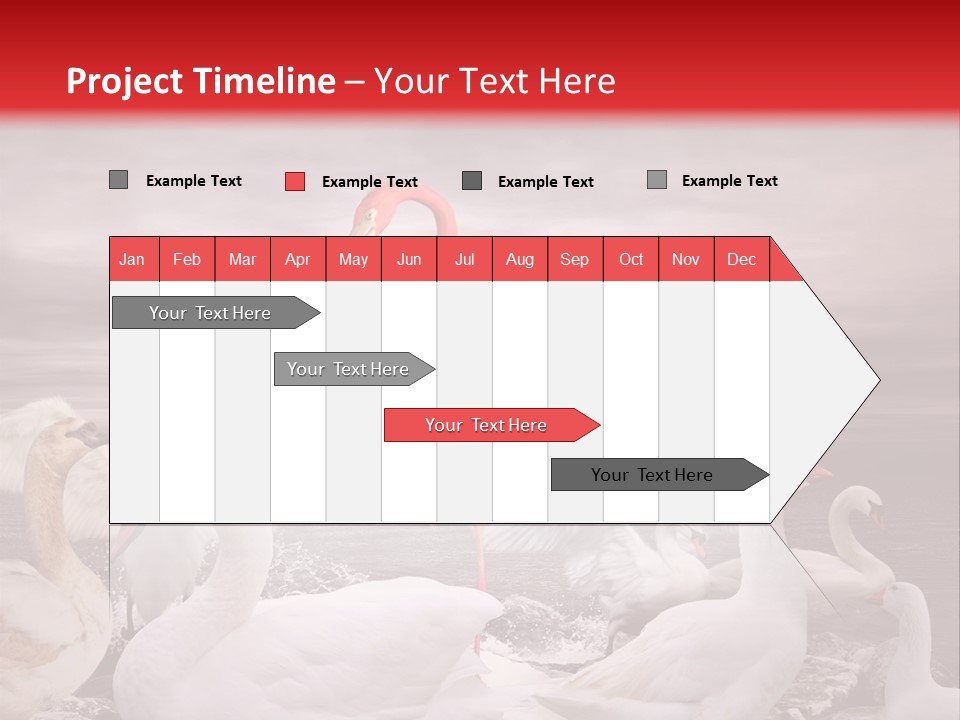 Project Timeline – Your Text Here

Example Text Example Text Example Text Example Text

| Jan | Feb | Mar | Apr | May | Jun | Jul | Aug | Sep | Oct | Nov | Dec |
|---|---|---|---|---|---|---|---|---|---|---|---|

Your Text Here

Your Text Here

Your Text Here

Your Text Here